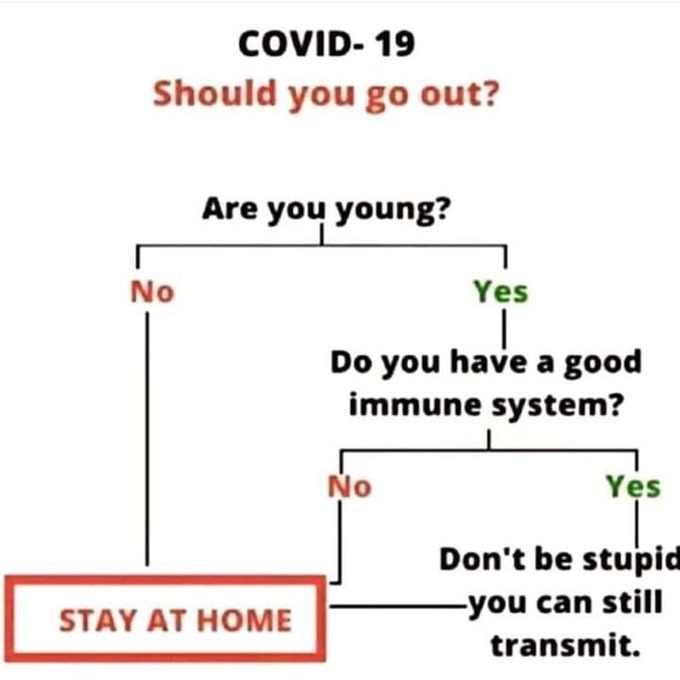 COVID- 19
Should you go out?

Are you young?

No

Yes

Do you have a good immune system?

No

Yes

Don't be stupid you can still transmit.

STAY AT HOME